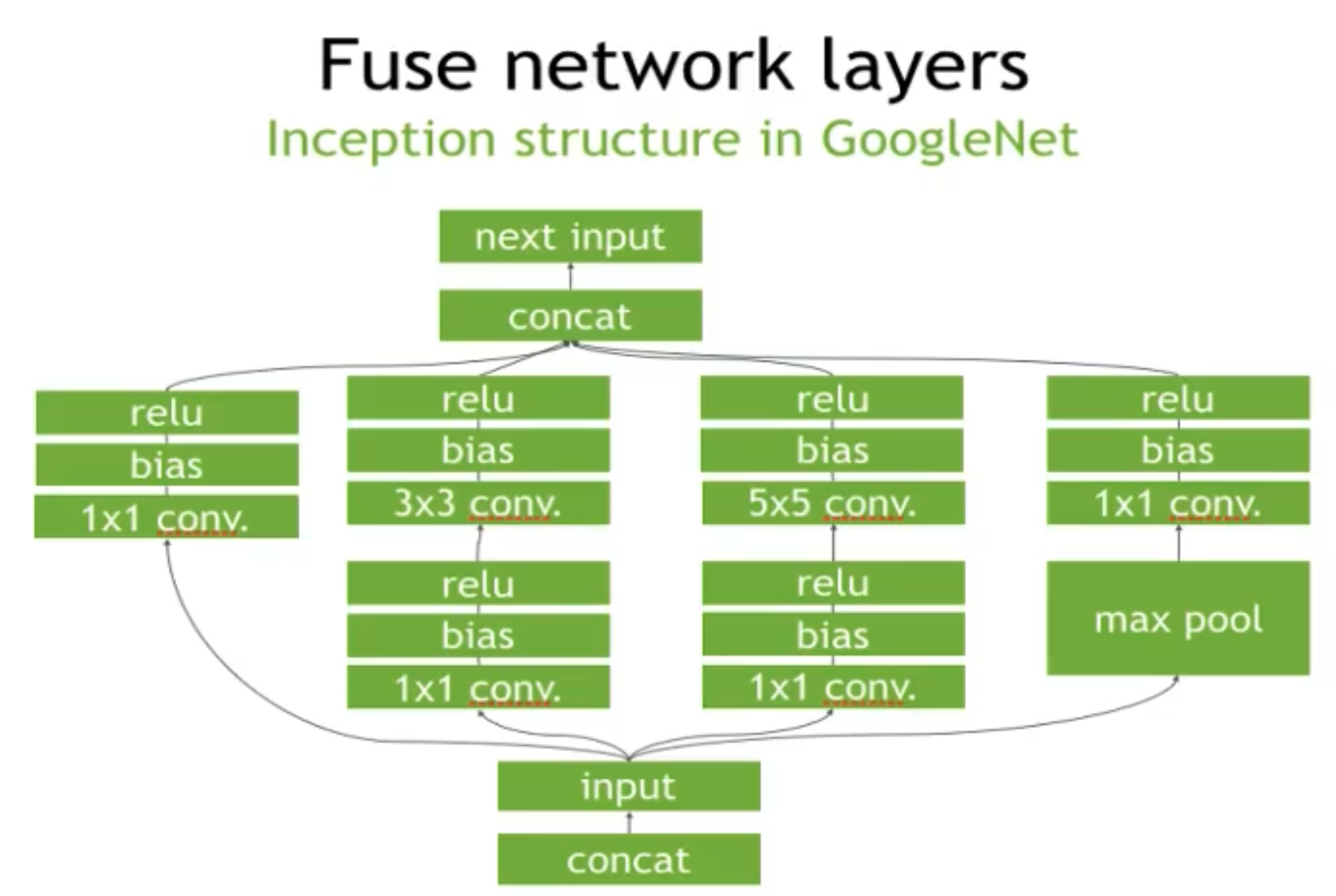 Fuse network layers
Inception structure in GoogleNet

next input

concat

relu
bias
1x1 conv.

relu
bias
3x3 conv.

relu
bias
1x1 conv.

relu
bias
5x5 conv.

relu
bias
1x1 conv.

relu
bias
1x1 conv.

max pool

input

concat